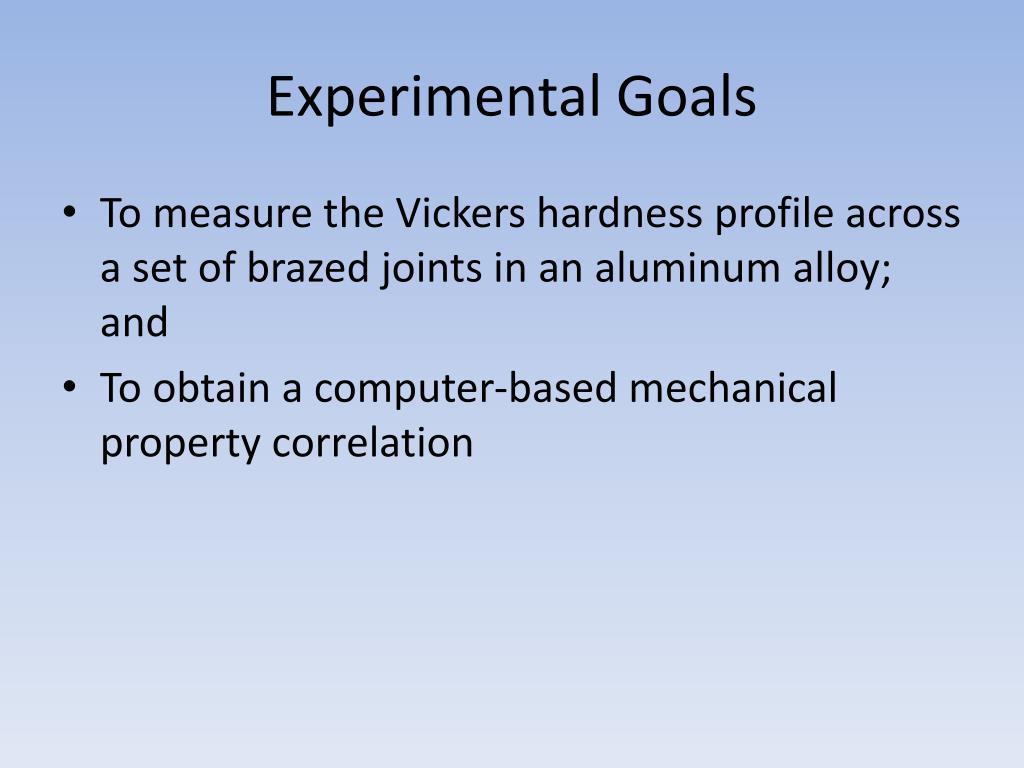 Experimental Goals

• To measure the Vickers hardness profile across a set of brazed joints in an aluminum alloy; and

• To obtain a computer-based mechanical property correlation